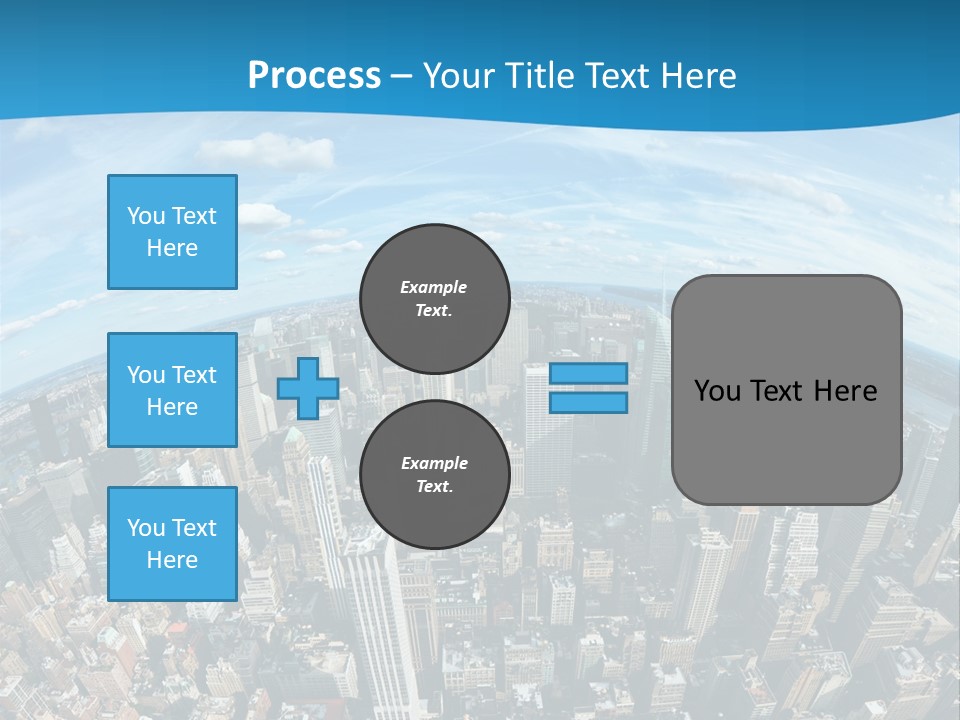 Process – Your Title Text Here

You Text Here

You Text Here

You Text Here

Example Text.

Example Text.

You Text Here